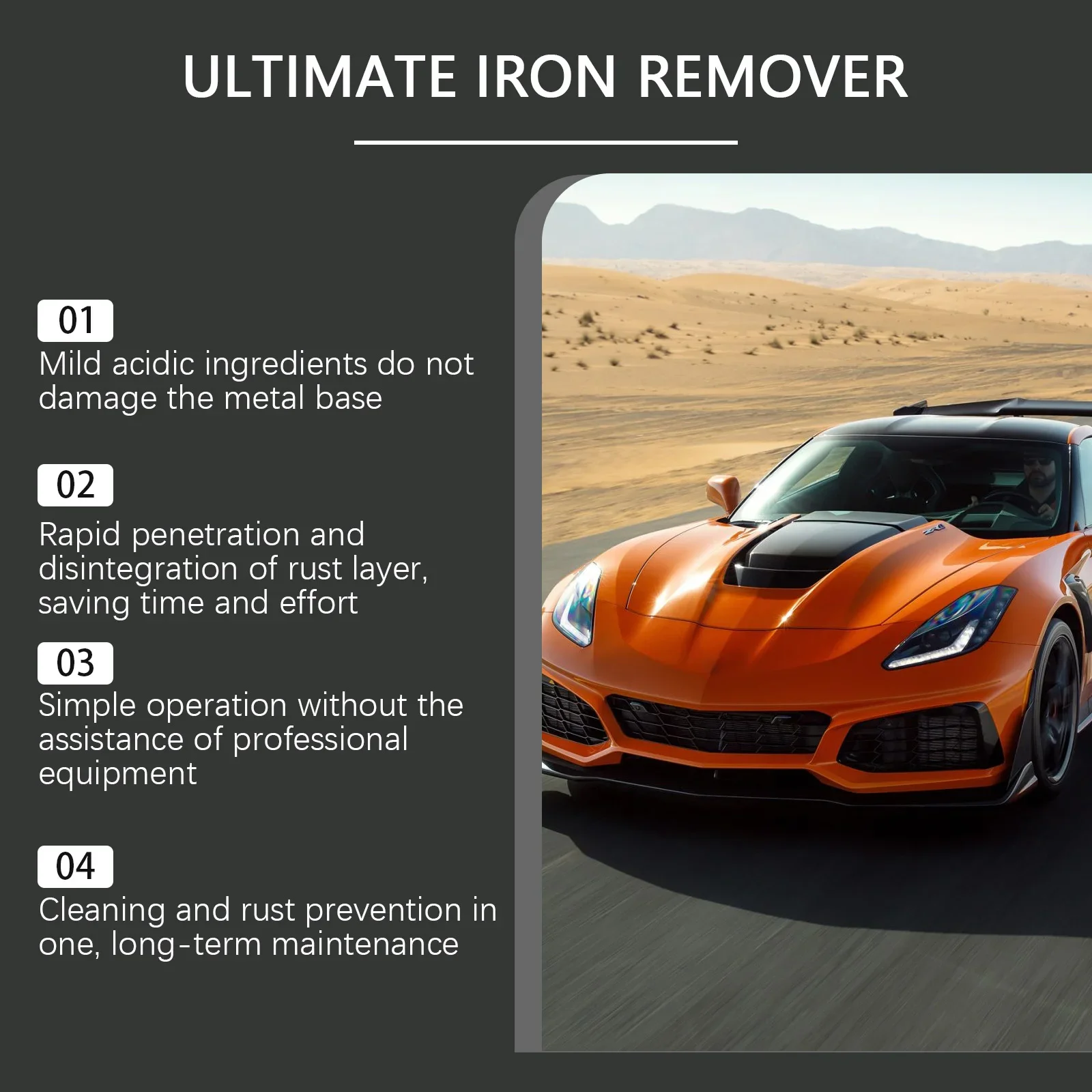 ULTIMATE IRON REMOVER

01
Mild acidic ingredients do not damage the metal base

02
Rapid penetration and disintegration of rust layer, saving time and effort

03
Simple operation without the assistance of professional equipment

04
Cleaning and rust prevention in one, long-term maintenance